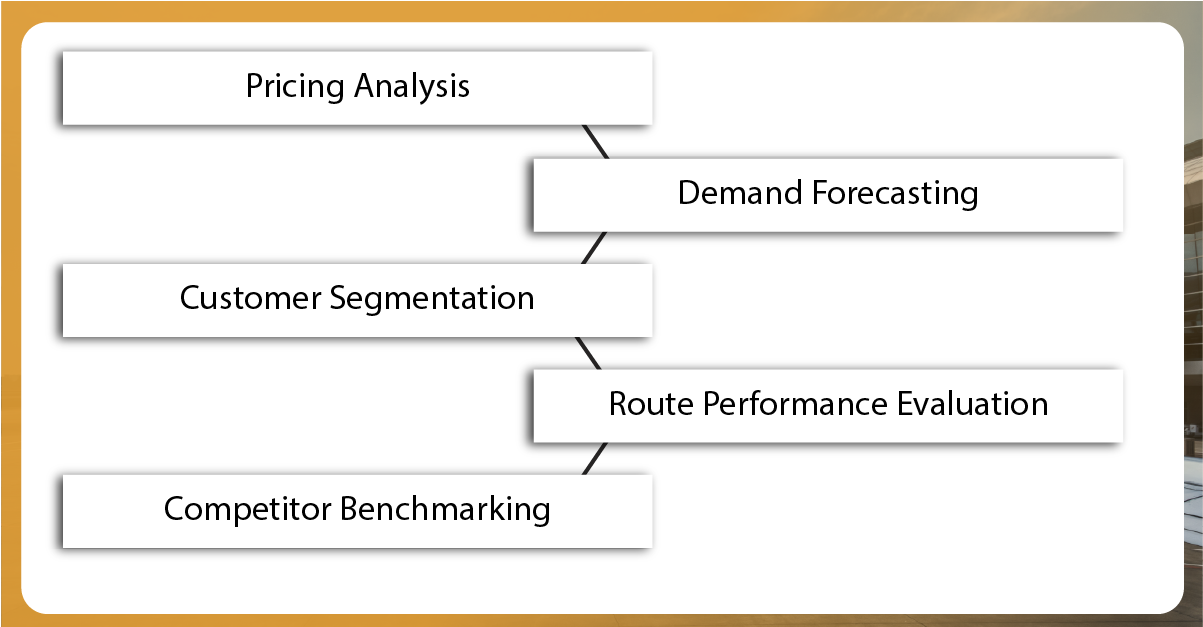 Pricing Analysis

Demand Forecasting

Customer Segmentation

Route Performance Evaluation

Competitor Benchmarking